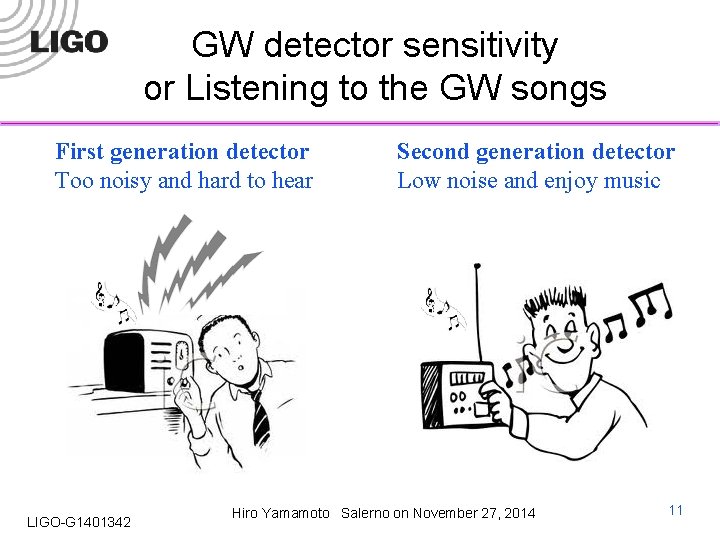 LIGO

GW detector sensitivity
or Listening to the GW songs

First generation detector
Too noisy and hard to hear

Second generation detector
Low noise and enjoy music

LIGO-G1401342

Hiro Yamamoto Salerno on November 27, 2014

11